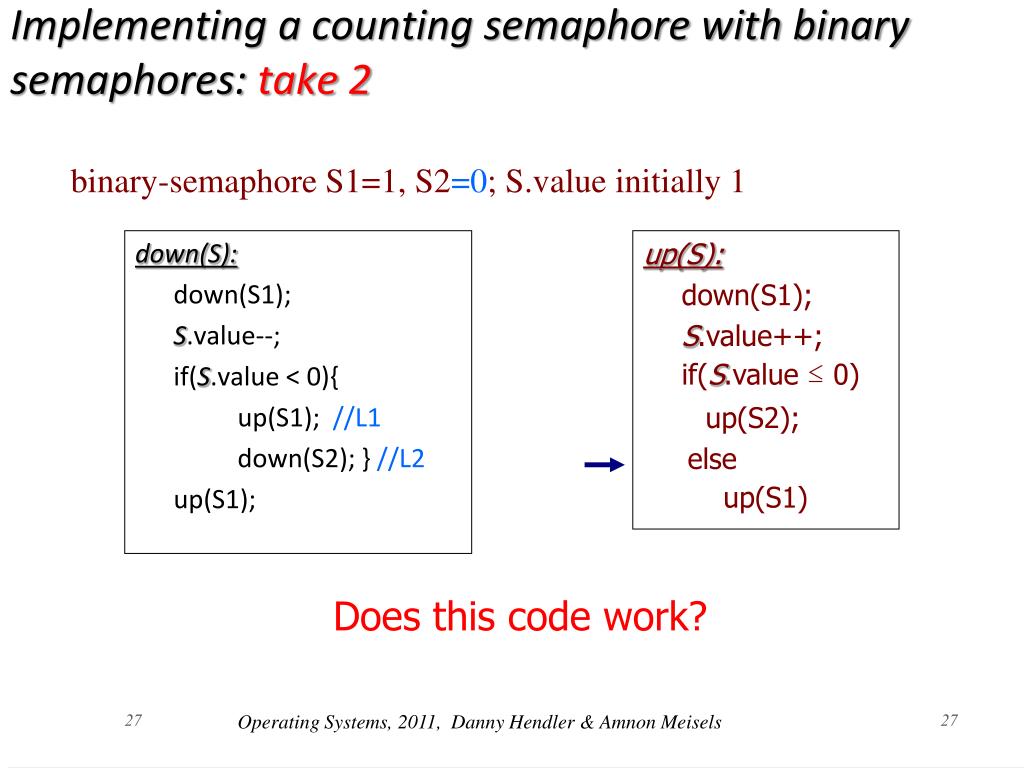 Implementing a counting semaphore with binary semaphores: take 2

binary-semaphore S1=1, S2=0; S.value initially 1

down(S):
down(S1);
S.value--;
if(S.value < 0){
up(S1); //L1
down(S2); } //L2
up(S1);

up(S):
down(S1);
S.value++;
if(S.value $\leq$ 0)
up(S2);
else
up(S1)

Does this code work?

27 Operating Systems, 2011, Danny Hendler & Amnon Meisels 27